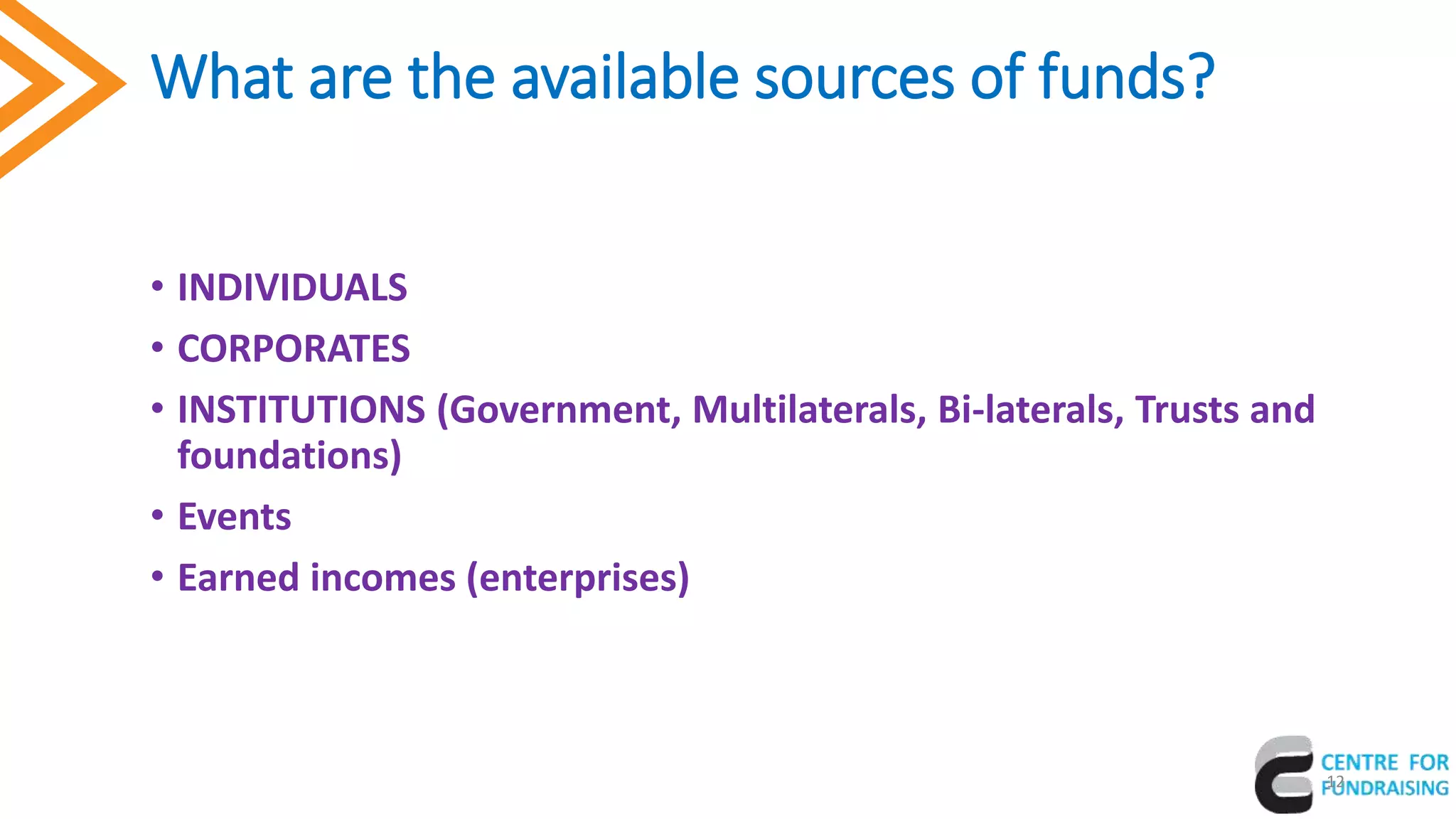 What are the available sources of funds?

• INDIVIDUALS
• CORPORATES
• INSTITUTIONS (Government, Multilaterals, Bi-laterals, Trusts and foundations)
• Events
• Earned incomes (enterprises)

12

CENTRE FOR FUNDRAISING